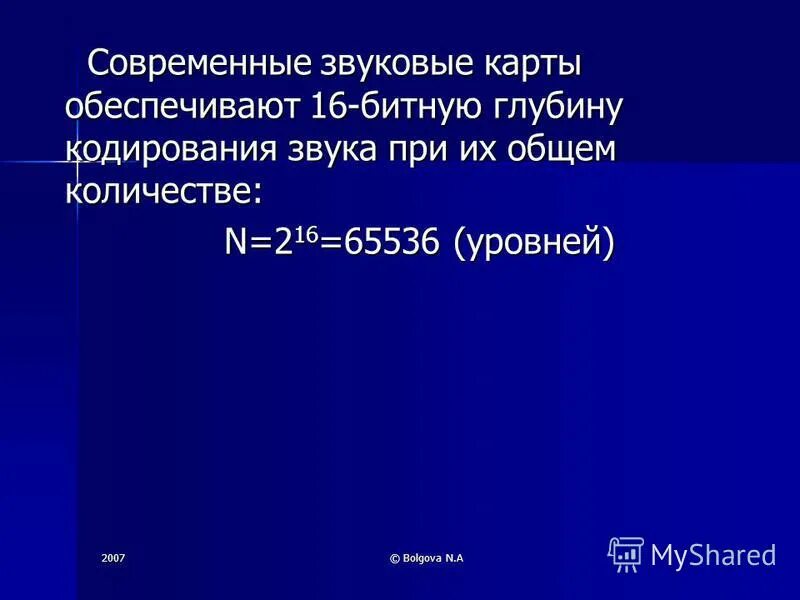 Современные звуковые карты обеспечивают 16-битную глубину кодирования звука при их общем количестве:

$N=2^{16}=65536$ (уровней)

2007

© Bolgova N.A

MyShared